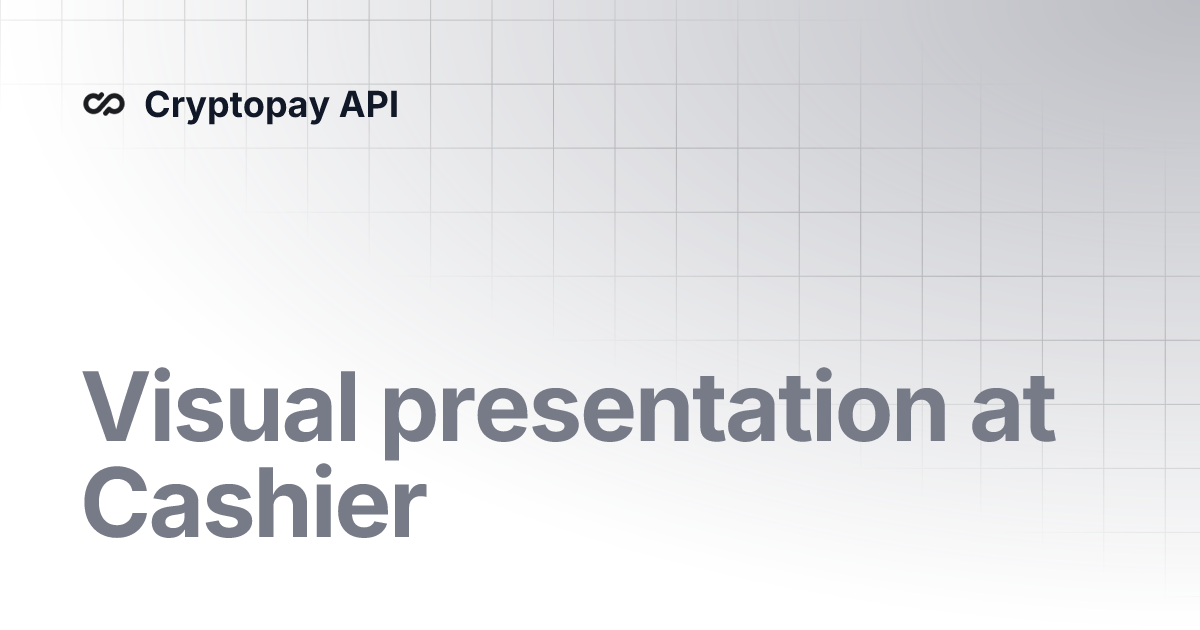 Cryptopay API

Visual presentation at Cashier